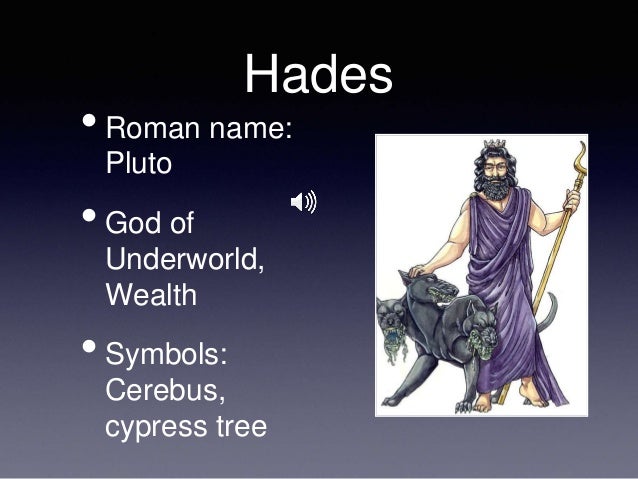 Hades

• Roman name: Pluto

• God of Underworld, Wealth

• Symbols: Cerebus, cypress tree